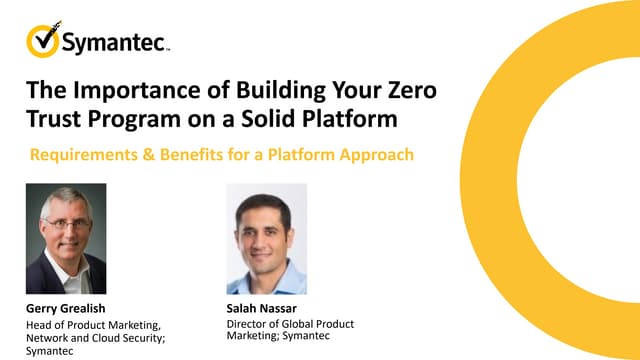 Symantec.

The Importance of Building Your Zero Trust Program on a Solid Platform

Requirements & Benefits for a Platform Approach

Gerry Grealish
Head of Product Marketing, Network and Cloud Security; Symantec

Salah Nassar
Director of Global Product Marketing; Symantec